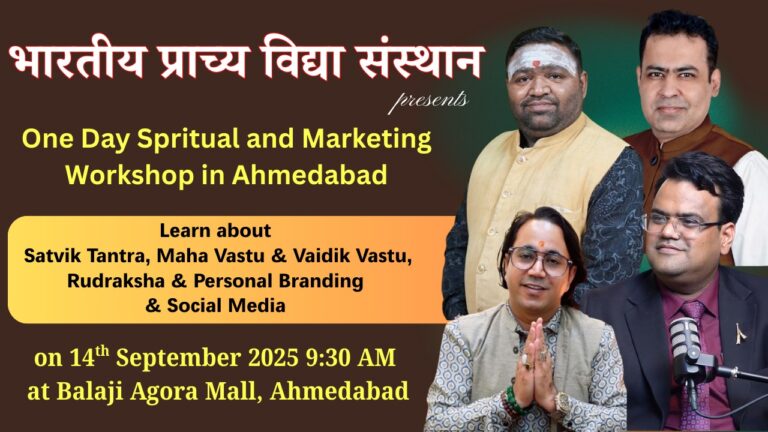 भारतीय प्राच्य विद्या संस्थान

presents

One Day Spritual and Marketing Workshop in Ahmedabad

Learn about
Satvik Tantra, Maha Vastu & Vaidik Vastu, Rudraksha & Personal Branding & Social Media

on 14$^{th}$ September 2025 9:30 AM
at Balaji Agora Mall, Ahmedabad